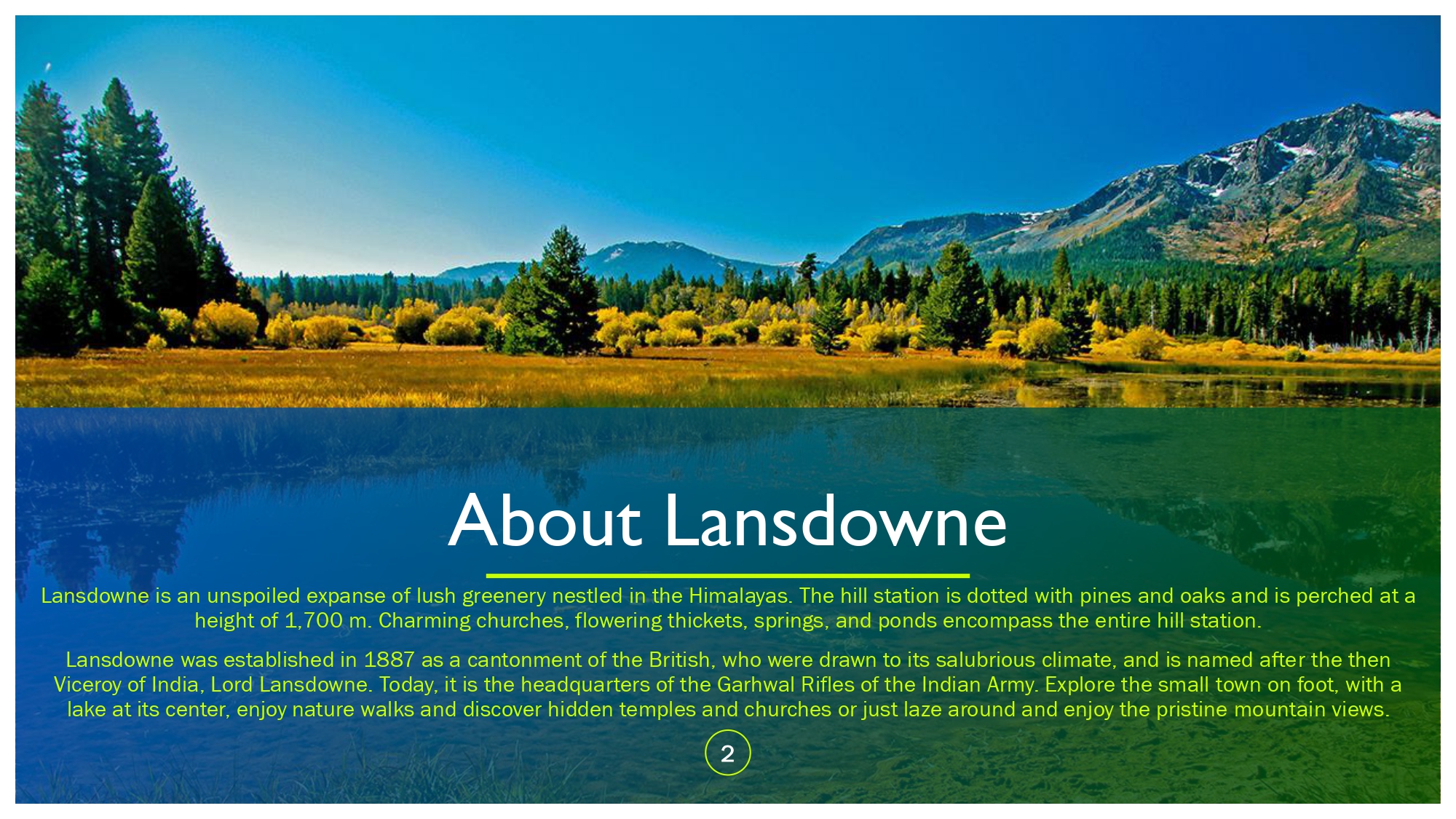 About Lansdowne

Lansdowne is an unspoiled expanse of lush greenery nestled in the Himalayas. The hill station is dotted with pines and oaks and is perched at a height of 1,700 m. Charming churches, flowering thickets, springs, and ponds encompass the entire hill station.

Lansdowne was established in 1887 as a cantonment of the British, who were drawn to its salubrious climate, and is named after the then Viceroy of India, Lord Lansdowne. Today, it is the headquarters of the Garhwal Rifles of the Indian Army. Explore the small town on foot, with a lake at its center, enjoy nature walks and discover hidden temples and churches or just laze around and enjoy the pristine mountain views.

2